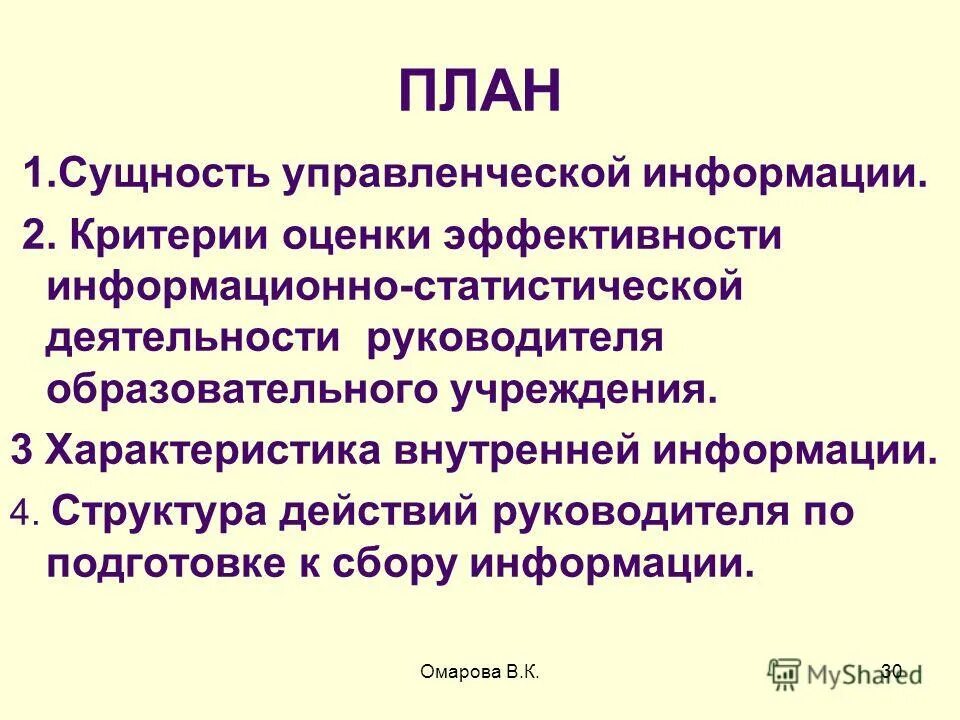 ПЛАН

1.Сущность управленческой информации.

2. Критерии оценки эффективности информационно-статистической деятельности руководителя образовательного учреждения.

3 Характеристика внутренней информации.

4. Структура действий руководителя по подготовке к сбору информации.

Омарова В.К.

30

MyShared